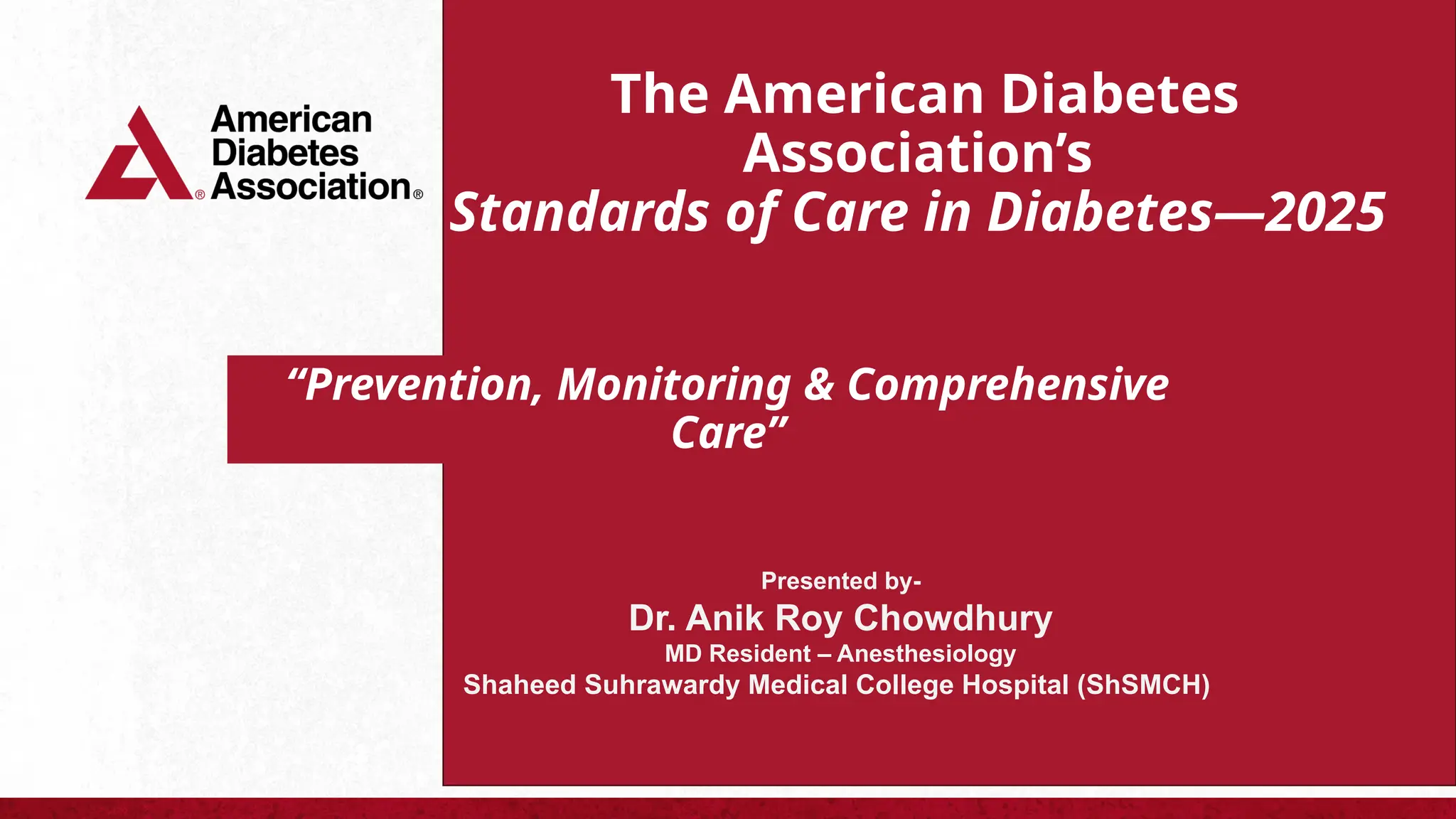 American Diabetes Association®

The American Diabetes Association's
Standards of Care in Diabetes—2025

"Prevention, Monitoring & Comprehensive Care"

Presented by-
Dr. Anik Roy Chowdhury
MD Resident – Anesthesiology
Shaheed Suhrawardy Medical College Hospital (ShSMCH)